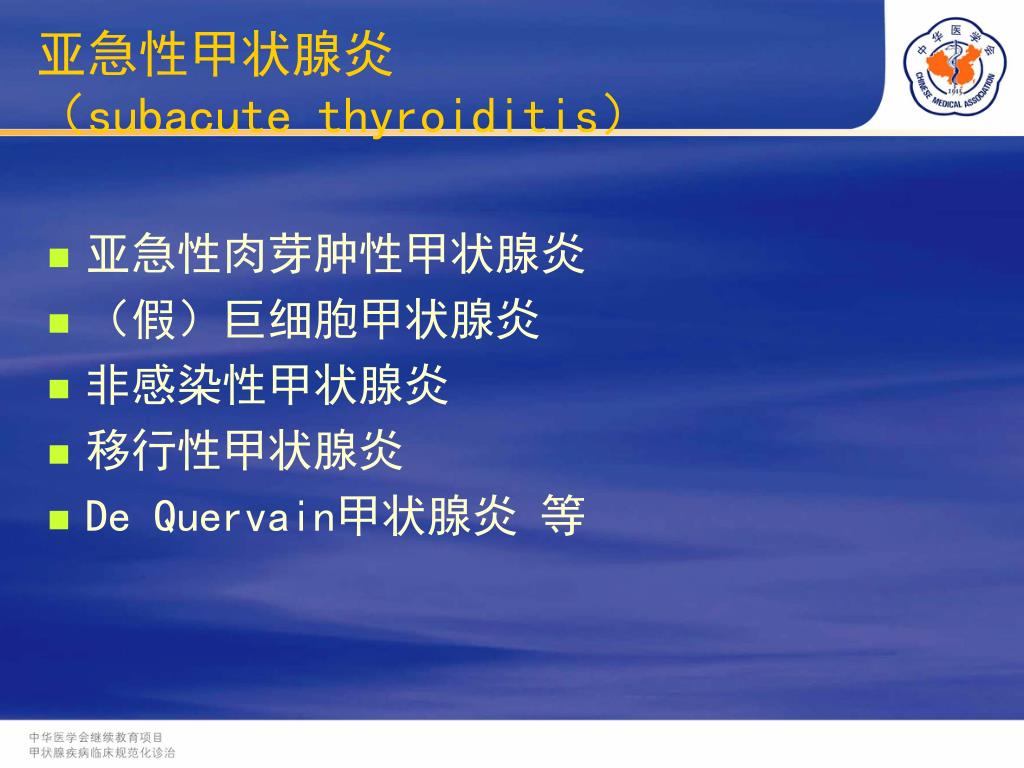 亚急性甲状腺炎
（subacute thyroiditis）

中华医学会
CHINESE MEDICAL ASSOCIATION
1915

- 亚急性肉芽肿性甲状腺炎
- （假）巨细胞甲状腺炎
- 非感染性甲状腺炎
- 移行性甲状腺炎
- De Quervain甲状腺炎 等

中华医学会继续教育项目
甲状腺疾病临床规范化诊治